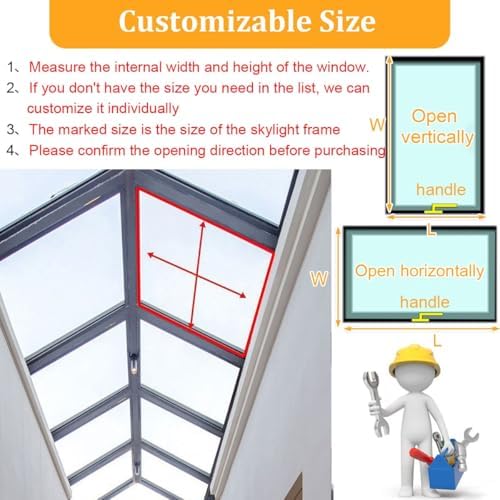 Customizable Size

1、Measure the internal width and height of the window.

2、If you don't have the size you need in the list, we can customize it individually

3、The marked size is the size of the skylight frame

4、Please confirm the opening direction before purchasing

W

Open vertically

handle

L

W

Open horizontally

handle

L